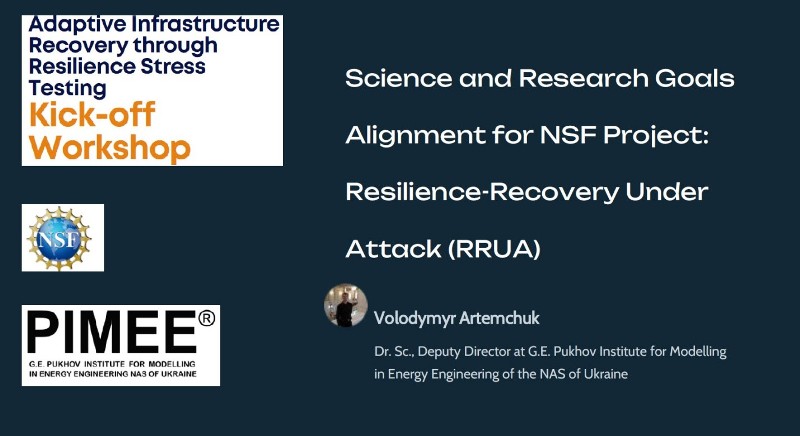 Adaptive Infrastructure Recovery through Resilience Stress Testing
Kick-off Workshop

NSF

PIMEE®
G.E. PUKHOV INSTITUTE FOR MODELLING IN ENERGY ENGINEERING NAS OF UKRAINE

Science and Research Goals Alignment for NSF Project: Resilience-Recovery Under Attack (RRUA)

Volodymyr Artemchuk

Dr. Sc., Deputy Director at G.E. Pukhov Institute for Modelling in Energy Engineering of the NAS of Ukraine